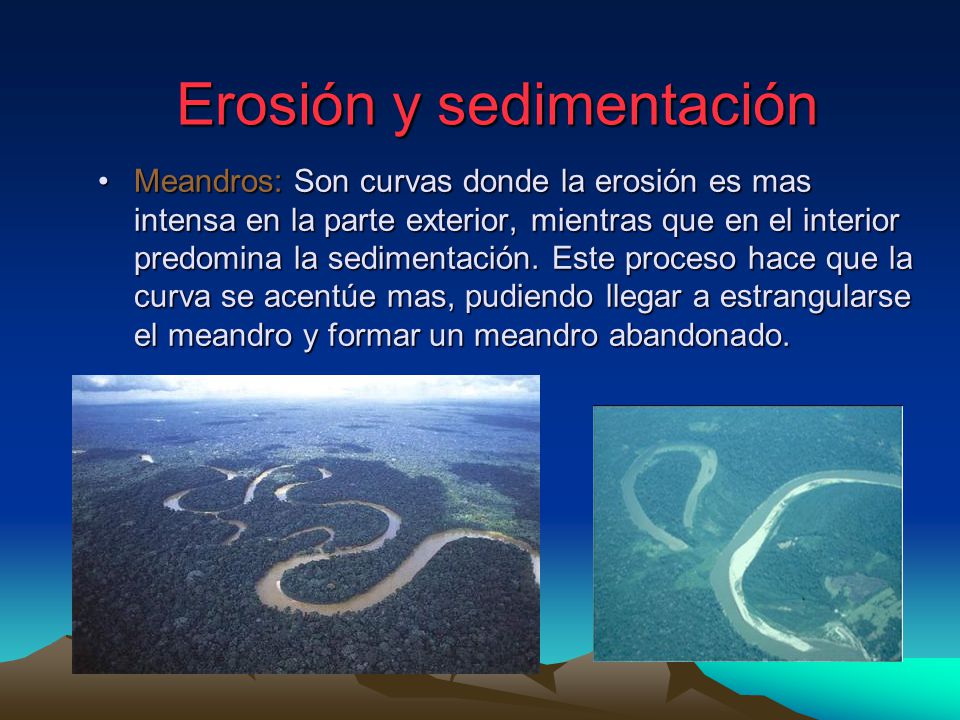 Erosión y sedimentación

• Meandros: Son curvas donde la erosión es mas intensa en la parte exterior, mientras que en el interior predomina la sedimentación. Este proceso hace que la curva se acentúe mas, pudiendo llegar a estrangularse el meandro y formar un meandro abandonado.